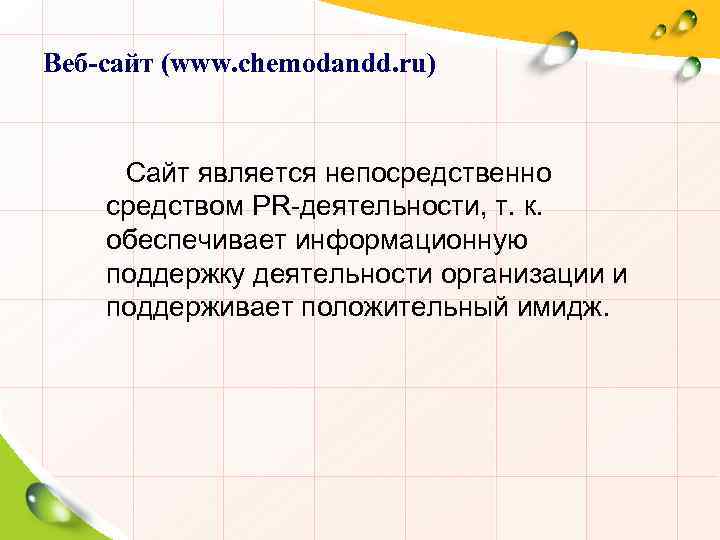 Веб-сайт (www.chemodandd.ru)

Сайт является непосредственно средством PR-деятельности, т. к. обеспечивает информационную поддержку деятельности организации и поддерживает положительный имидж.